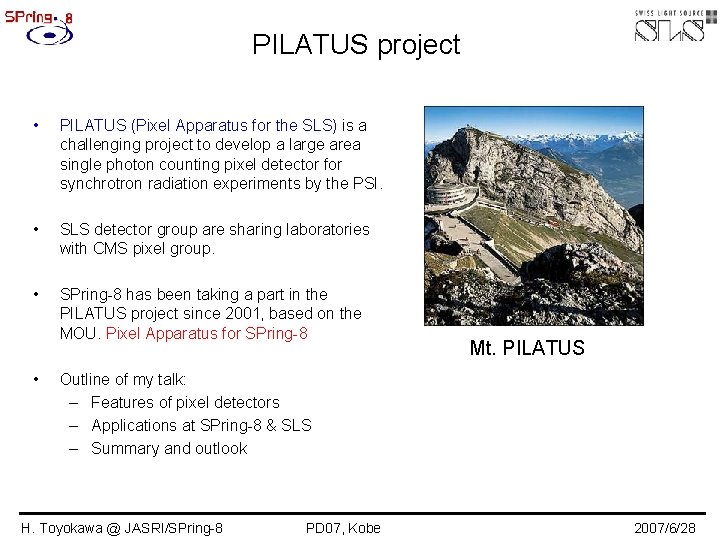 SPring-8

SWISS LIGHT SOURCE
SLS

PILATUS project

• PILATUS (Pixel Apparatus for the SLS) is a challenging project to develop a large area single photon counting pixel detector for synchrotron radiation experiments by the PSI.

• SLS detector group are sharing laboratories with CMS pixel group.

• SPring-8 has been taking a part in the PILATUS project since 2001, based on the MOU. Pixel Apparatus for SPring-8

• Outline of my talk:
– Features of pixel detectors
– Applications at SPring-8 & SLS
– Summary and outlook

Mt. PILATUS

H. Toyokawa @ JASRI/SPring-8 PD07, Kobe 2007/6/28